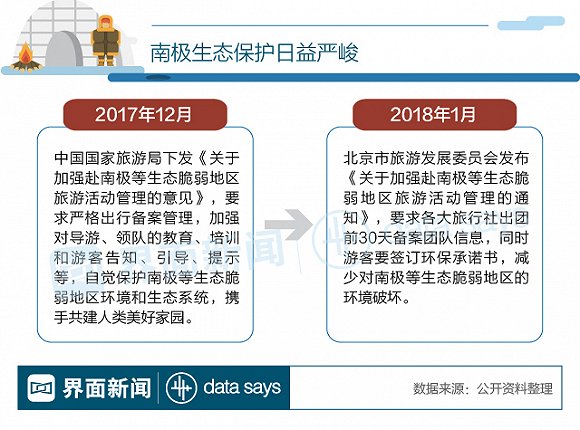 南极生态保护日益严峻

2017年12月

中国国家旅游局下发《关于加强赴南极等生态脆弱地区旅游活动管理的意见》，要求严格出行备案管理，加强对导游、领队的教育、培训和游客告知、引导、提示等，自觉保护南极等生态脆弱地区环境和生态系统，携手共建人类美好家园。

2018年1月

北京市旅游发展委员会发布《关于加强赴南极等生态脆弱地区旅游活动管理的通知》，要求各大旅行社出团前30天备案团队信息，同时游客要签订环保承诺书，减少对南极等生态脆弱地区的环境破坏。

界面新闻 data says

数据来源：公开资料整理